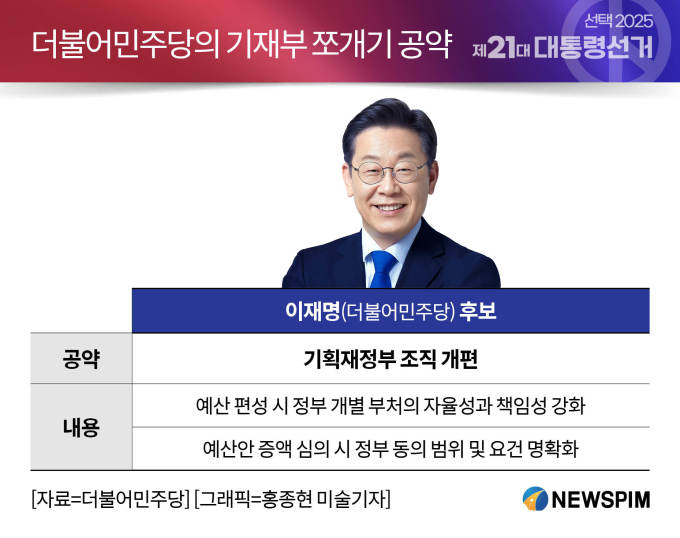 더불어민주당의 기재부 쪼개기 공약

선택 2025
제21대 대통령선거

|  | 이재명(더불어민주당) 후보 |
|---|---|
| 공약 | 기획재정부 조직 개편 |
| 내용 | 예산 편성 시 정부 개별 부처의 자율성과 책임성 강화 |
|  | 예산안 증액 심의 시 정부 동의 범위 및 요건 명확화 |

[자료=더불어민주당] [그래픽=홍종현 미술기자]

NEWSPIM